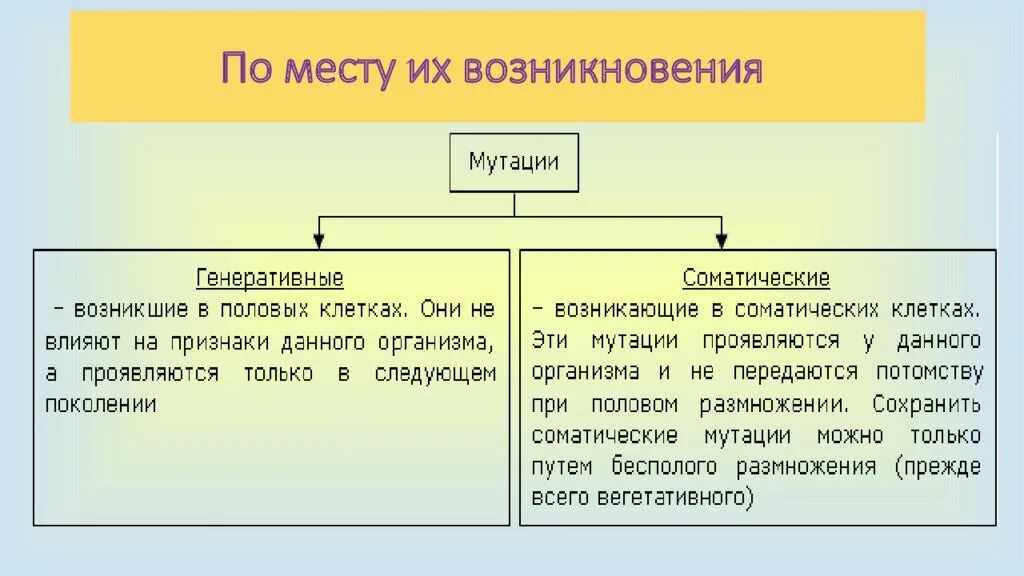 По месту их возникновения

Мутации

Генеративные
– возникшие в половых клетках. Они не влияют на признаки данного организма, а проявляются только в следующем поколении

Соматические
– возникающие в соматических клетках. Эти мутации проявляются у данного организма и не передаются потомству при половом размножении. Сохранить соматические мутации можно только путем бесполого размножения (прежде всего вегетативного)